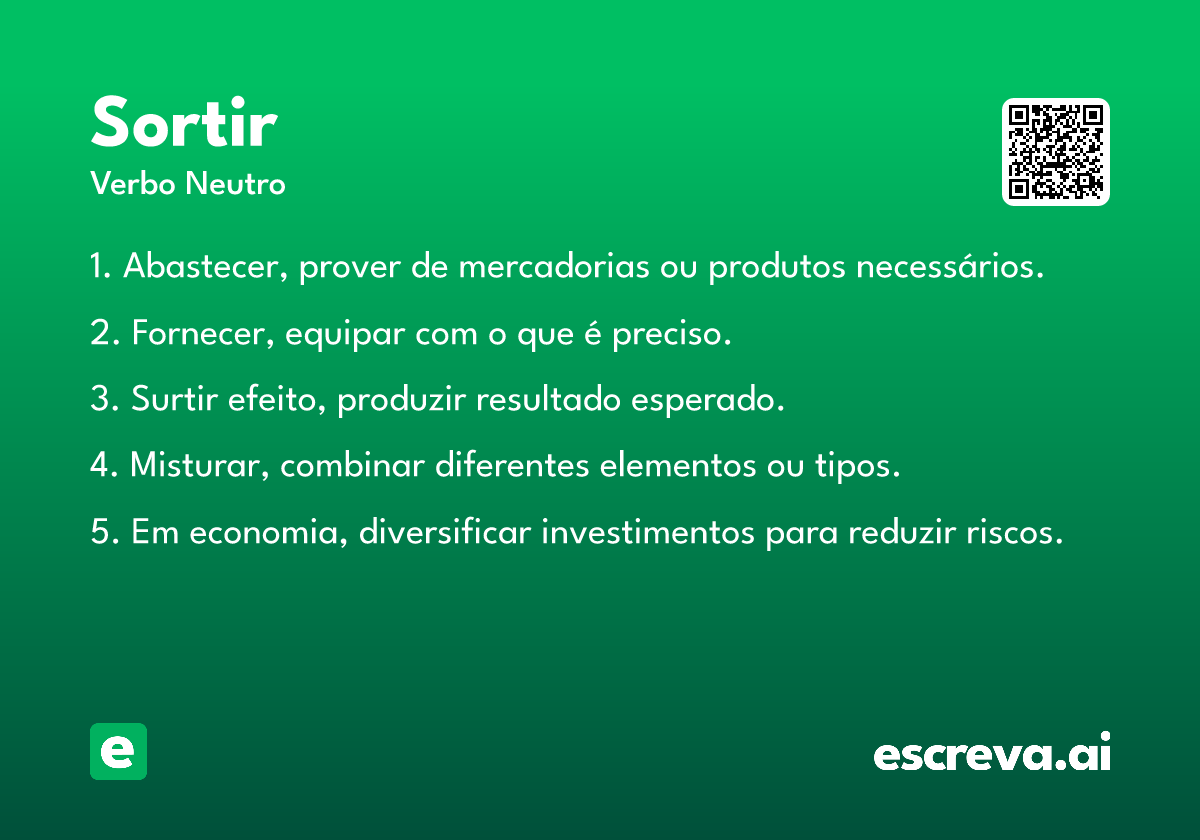 Sortir
Verbo Neutro

1. Abastecer, prover de mercadorias ou produtos necessários.

2. Fornecer, equipar com o que é preciso.

3. Surtir efeito, produzir resultado esperado.

4. Misturar, combinar diferentes elementos ou tipos.

5. Em economia, diversificar investimentos para reduzir riscos.

e

escreva.ai